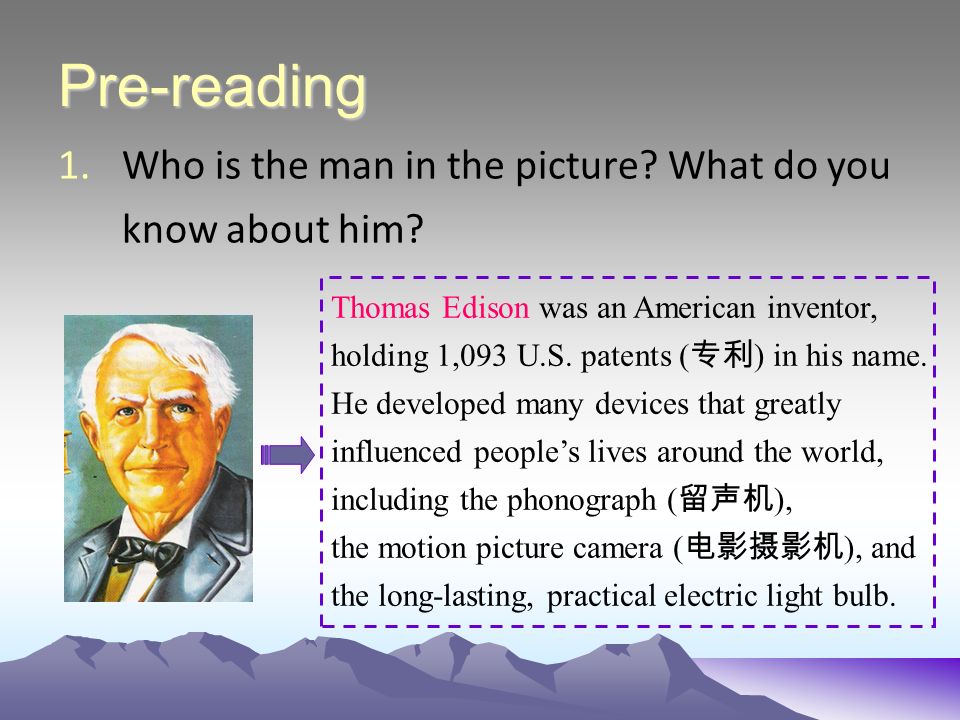 Pre-reading

1. Who is the man in the picture? What do you know about him?

Thomas Edison was an American inventor, holding 1,093 U.S. patents (专利) in his name. He developed many devices that greatly influenced people's lives around the world, including the phonograph (留声机), the motion picture camera (电影摄影机), and the long-lasting, practical electric light bulb.